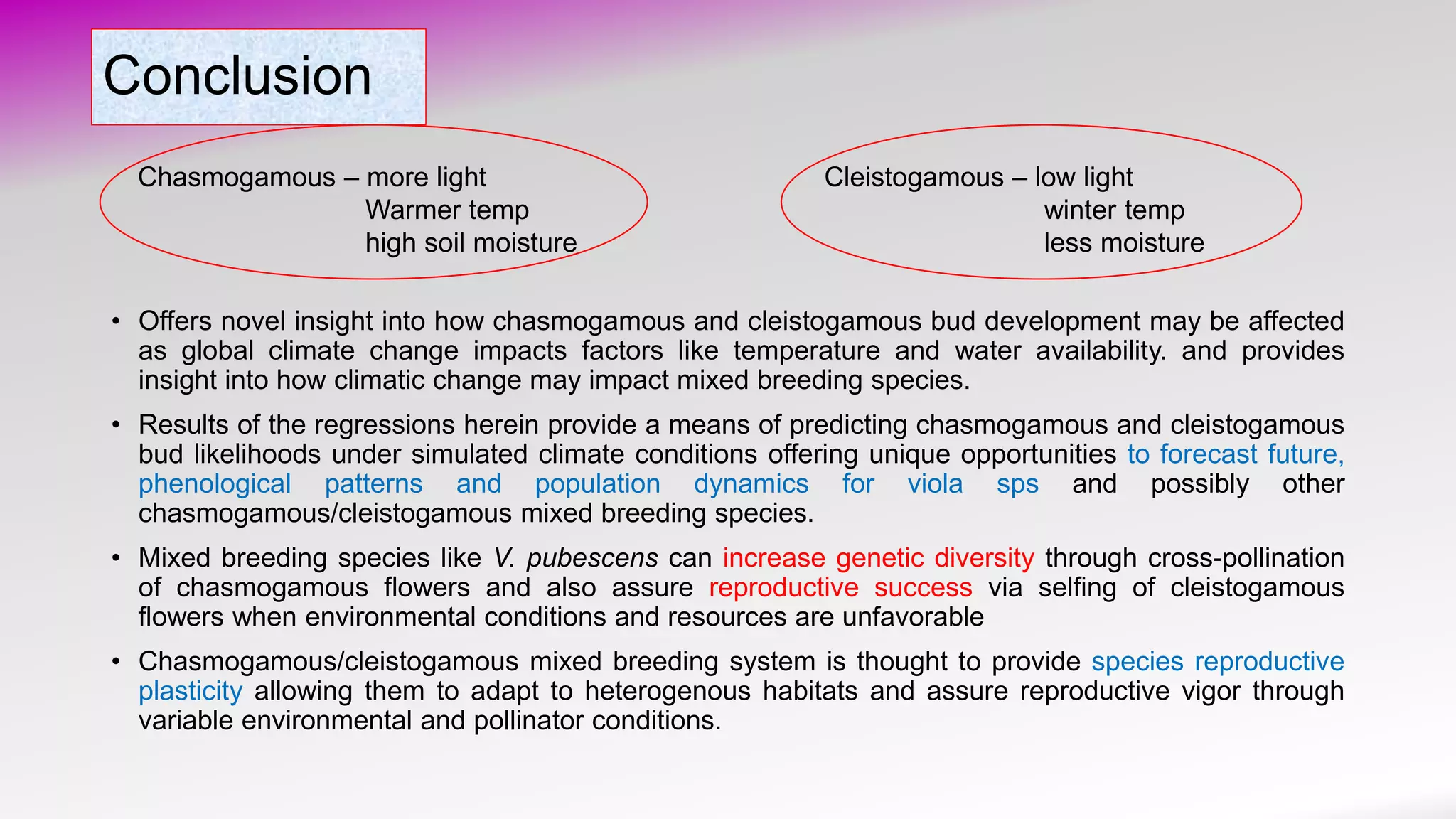 Conclusion

Chasmogamous – more light
Warmer temp
high soil moisture

Cleistogamous – low light
winter temp
less moisture

• Offers novel insight into how chasmogamous and cleistogamous bud development may be affected as global climate change impacts factors like temperature and water availability. and provides insight into how climatic change may impact mixed breeding species.

• Results of the regressions herein provide a means of predicting chasmogamous and cleistogamous bud likelihoods under simulated climate conditions offering unique opportunities to forecast future, phenological patterns and population dynamics for viola sps and possibly other chasmogamous/cleistogamous mixed breeding species.

• Mixed breeding species like V. pubescens can increase genetic diversity through cross-pollination of chasmogamous flowers and also assure reproductive success via selfing of cleistogamous flowers when environmental conditions and resources are unfavorable

• Chasmogamous/cleistogamous mixed breeding system is thought to provide species reproductive plasticity allowing them to adapt to heterogenous habitats and assure reproductive vigor through variable environmental and pollinator conditions.